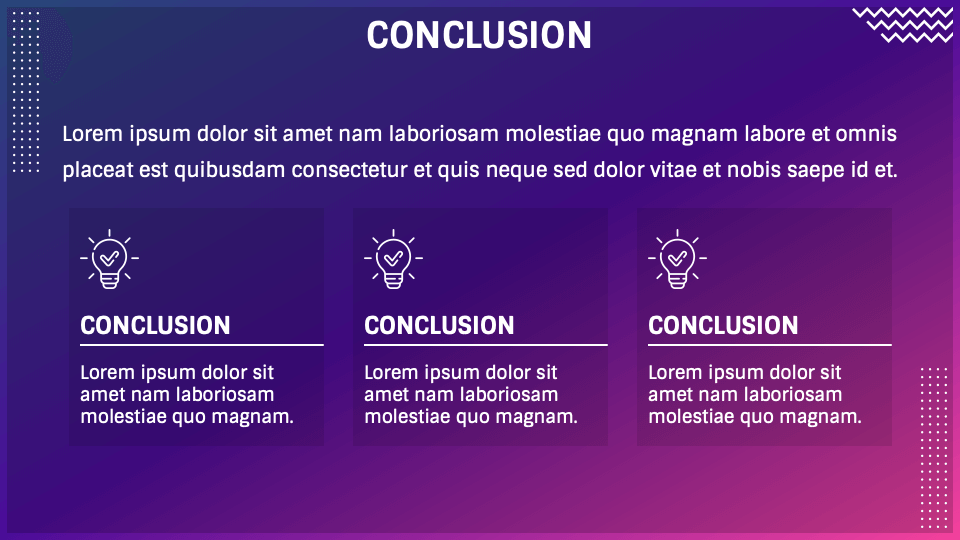 CONCLUSION

Lorem ipsum dolor sit amet nam laboriosam molestiae quo magnam labore et omnis placeat est quibusdam consectetur et quis neque sed dolor vitae et nobis saepe id et.

CONCLUSION

Lorem ipsum dolor sit amet nam laboriosam molestiae quo magnam.

CONCLUSION

Lorem ipsum dolor sit amet nam laboriosam molestiae quo magnam.

CONCLUSION

Lorem ipsum dolor sit amet nam laboriosam molestiae quo magnam.